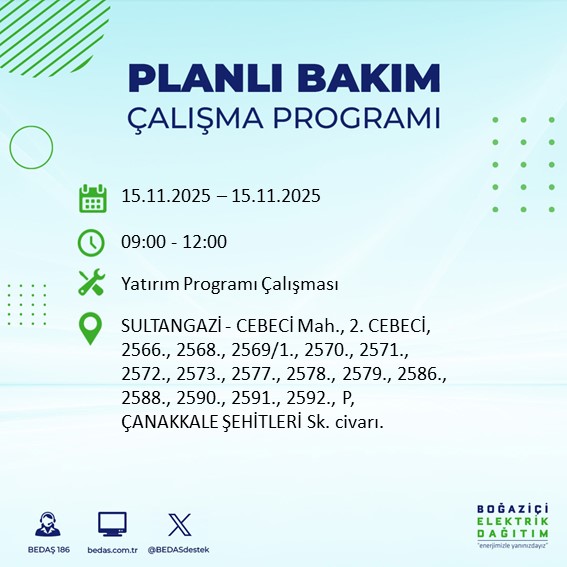 PLANLI BAKIM
ÇALIŞMA PROGRAMI

15.11.2025 – 15.11.2025

09:00 - 12:00

Yatırım Programı Çalışması

SULTANGAZİ - CEBECİ Mah., 2. CEBECİ, 2566., 2568., 2569/1., 2570., 2571., 2572., 2573., 2577., 2578., 2579., 2586., 2588., 2590., 2591., 2592., P, ÇANAKKALE ŞEHİTLERİ Sk. civarı.

BEDAŞ 186
bedas.com.tr
@BEDASdestek

BOĞAZİÇİ
ELEKTRİK
DAĞITIM
"enerjimizle yanınızdayız"